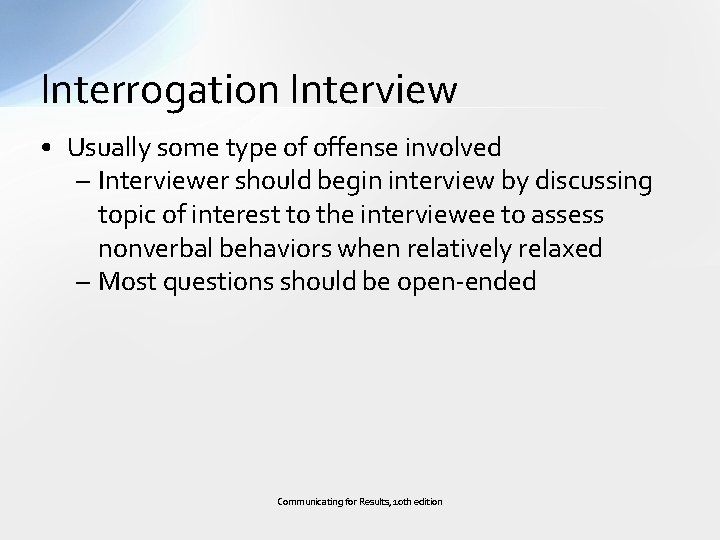 Interrogation Interview

• Usually some type of offense involved
 – Interviewer should begin interview by discussing topic of interest to the interviewee to assess nonverbal behaviors when relatively relaxed
 – Most questions should be open-ended

Communicating for Results, 10th edition